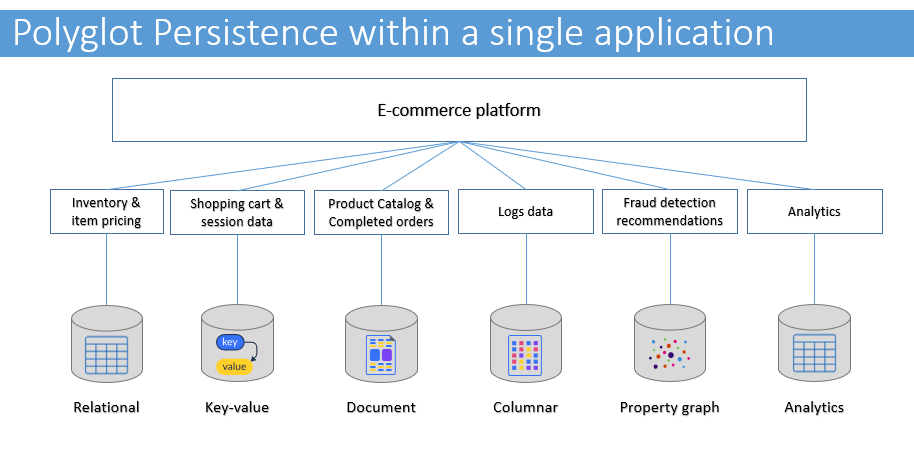 Polyglot Persistence within a single application

E-commerce platform

Inventory & item pricing

Shopping cart & session data

Product Catalog & Completed orders

Logs data

Fraud detection recommendations

Analytics

key

value

Relational

Key-value

Document

Columnar

Property graph

Analytics